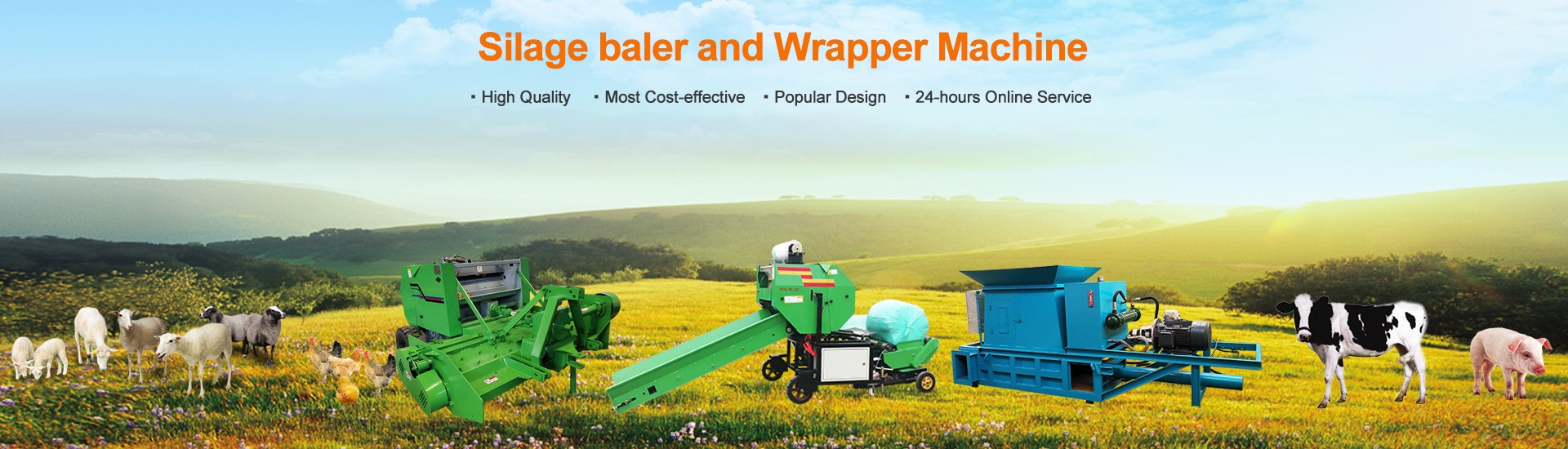 Silage baler and Wrapper Machine

· High Quality · Most Cost-effective · Popular Design · 24-hours Online Service